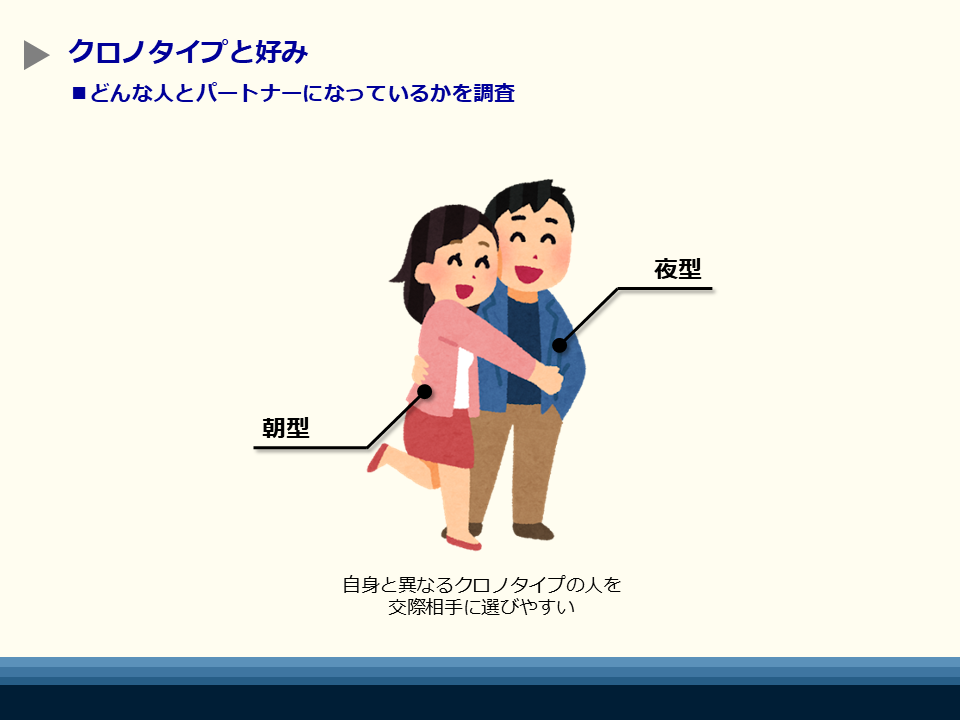 クロノタイプと好み

■どんな人とパートナーになっているかを調査

夜型

朝型

自身と異なるクロノタイプの人を交際相手に選びやすい